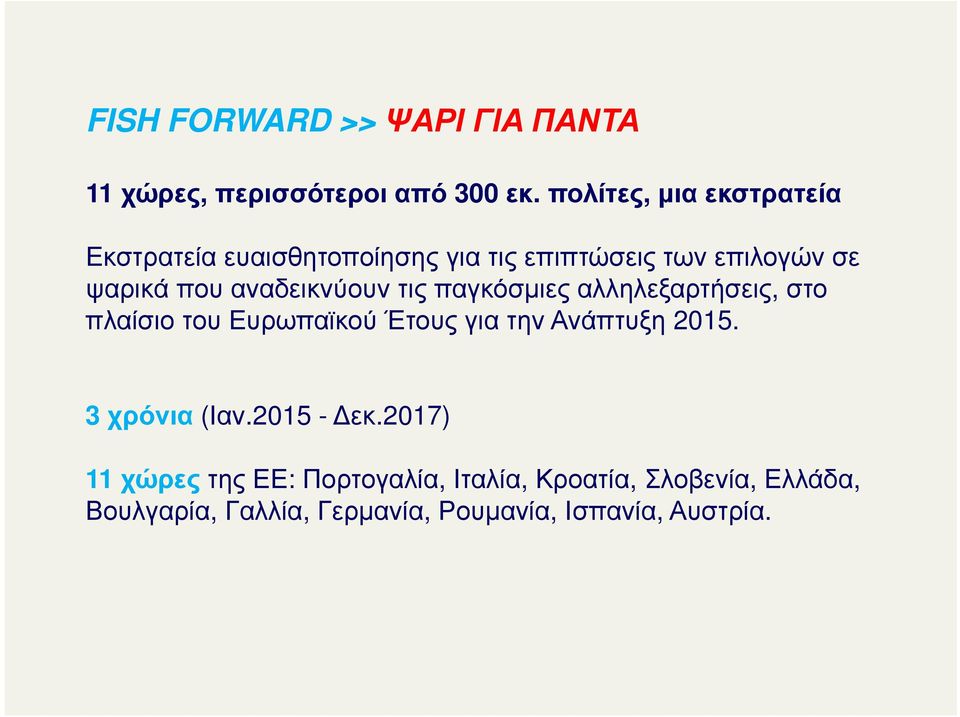 FISH FORWARD >> ΨΑΡΙ ΓΙΑ ΠΑΝΤΑ

11 χώρες, περισσότεροι από 300 εκ. πολίτες, μια εκστρατεία

Εκστρατεία ευαισθητοποίησης για τις επιπτώσεις των επιλογών σε ψαρικά που αναδεικνύουν τις παγκόσμιες αλληλεξαρτήσεις, στο πλαίσιο του Ευρωπαϊκού Έτους για την Ανάπτυξη 2015.

3 χρόνια (Ιαν.2015 - Δεκ.2017)

11 χώρες της ΕΕ: Πορτογαλία, Ιταλία, Κροατία, Σλοβενία, Ελλάδα, Βουλγαρία, Γαλλία, Γερμανία, Ρουμανία, Ισπανία, Αυστρία.